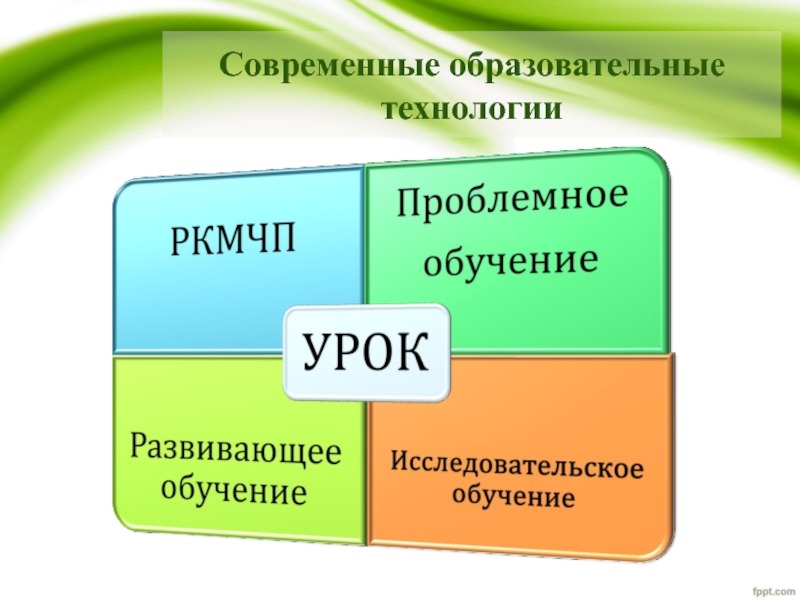 Современные образовательные технологии

РКМЧП

Проблемное обучение

УРОК

Развивающее обучение

Исследовательское обучение

fppt.com